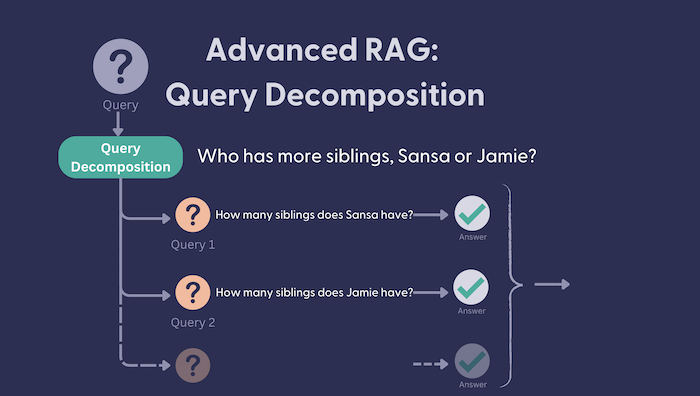 Advanced RAG: Query Decomposition

?
Query

Query Decomposition

Who has more siblings, Sansa or Jamie?

?
Query 1
How many siblings does Sansa have?
Answer

?
Query 2
How many siblings does Jamie have?
Answer

?
Answer